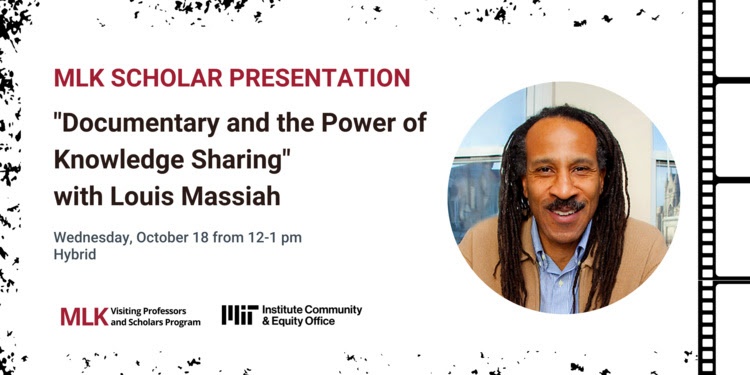 MLK SCHOLAR PRESENTATION

"Documentary and the Power of Knowledge Sharing" with Louis Massiah

Wednesday, October 18 from 12-1 pm
Hybrid

MLK Visiting Professors and Scholars Program

MIT Institute Community & Equity Office